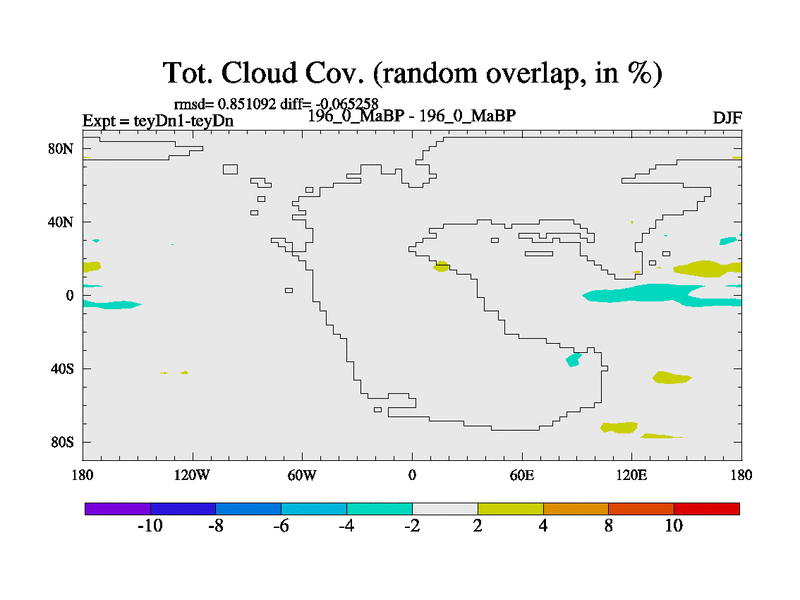 Tot. Cloud Cov. (random overlap, in %)

rmsd= 0.851092 diff= -0.065258

Expt = teyDn1-teyDn

196_0_MaBP - 196_0_MaBP

DJF

80N

40N

0

40S

80S

180

120W

60W

0

60E

120E

180

-10

-8

-6

-4

-2

2

4

8

10